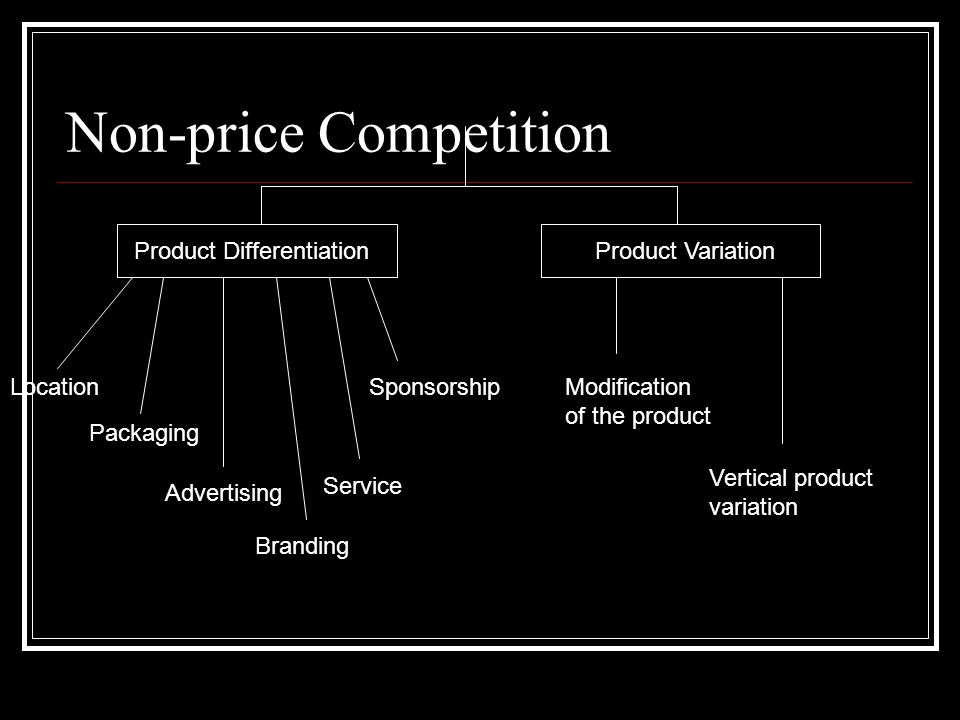 Non-price Competition

Product Differentiation

Product Variation

Location

Packaging

Advertising

Branding

Service

Sponsorship

Modification of the product

Vertical product variation